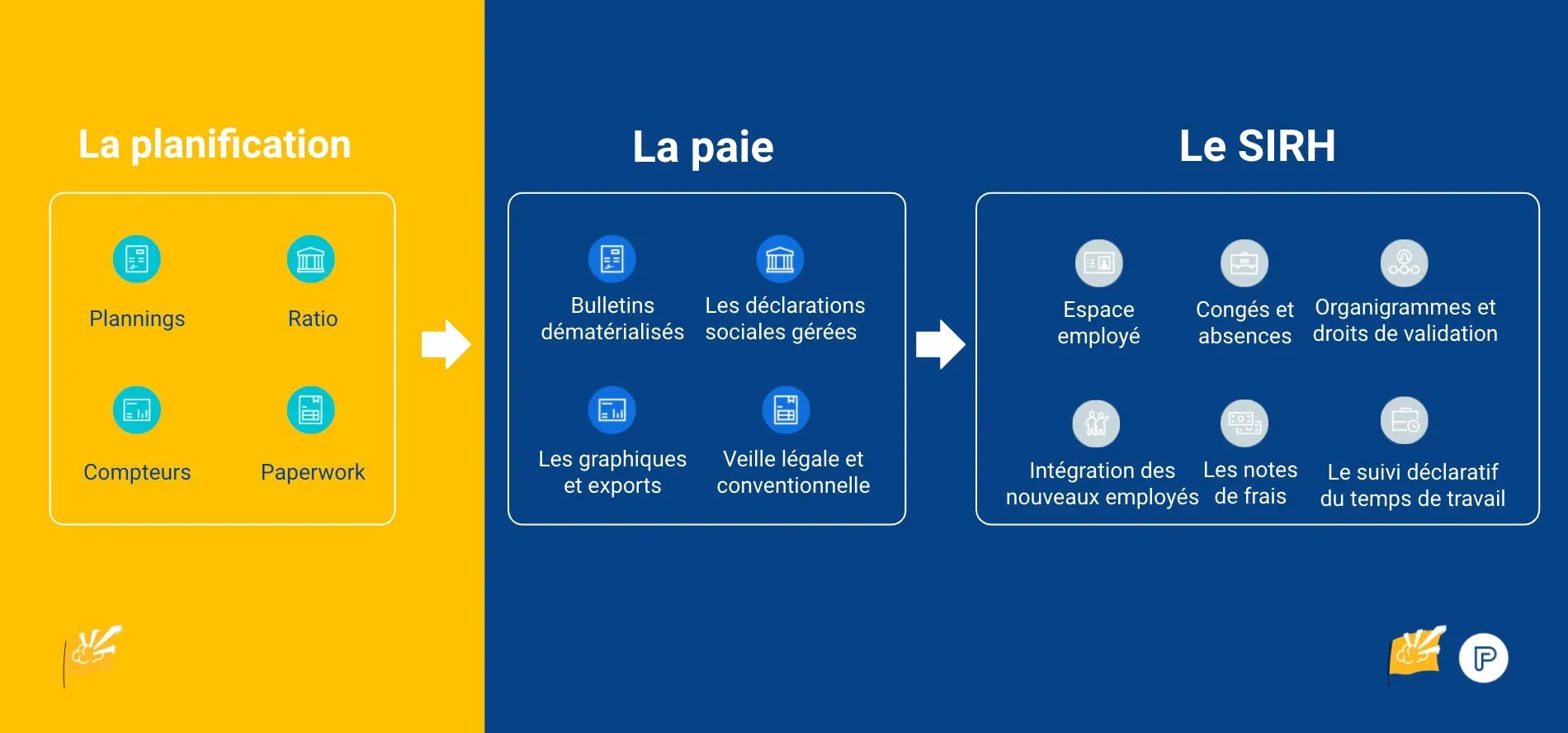 La planification

Plannings

Ratio

Compteurs

Paperwork

La paie

Bulletins dématérialisés

Les déclarations sociales gérées

Les graphiques et exports

Veille légale et conventionnelle

Le SIRH

Espace employé

Congés et absences

Organigrammes et droits de validation

Intégration des nouveaux employés

Les notes de frais

Le suivi déclaratif du temps de travail